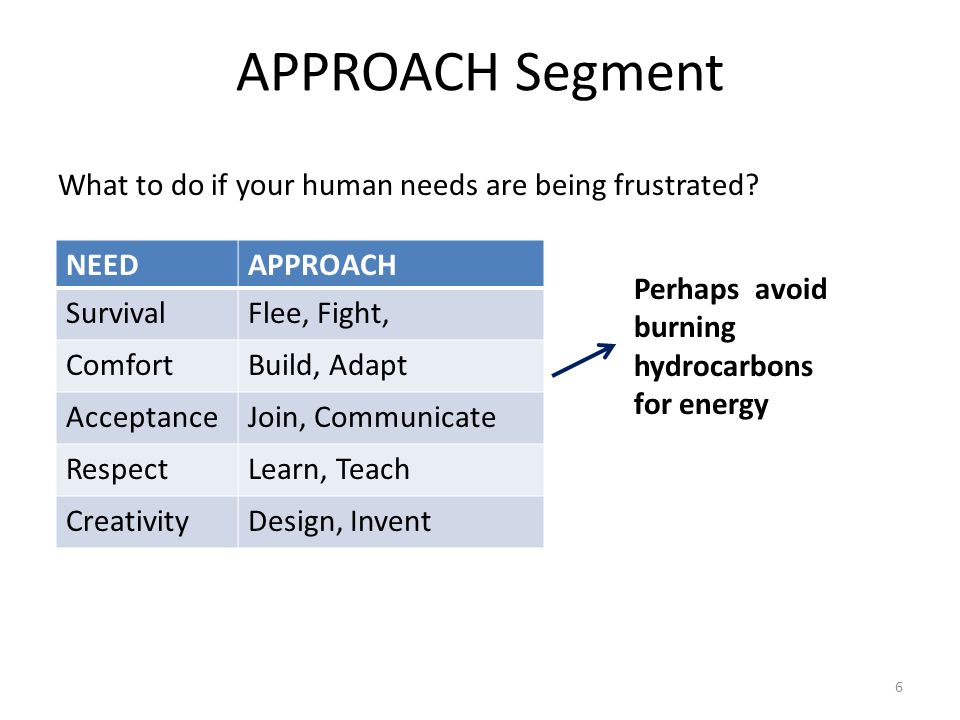 APPROACH Segment

What to do if your human needs are being frustrated?

| NEED | APPROACH |
|---|---|
| Survival | Flee, Fight, |
| Comfort | Build, Adapt |
| Acceptance | Join, Communicate |
| Respect | Learn, Teach |
| Creativity | Design, Invent |

Perhaps avoid burning hydrocarbons for energy

6